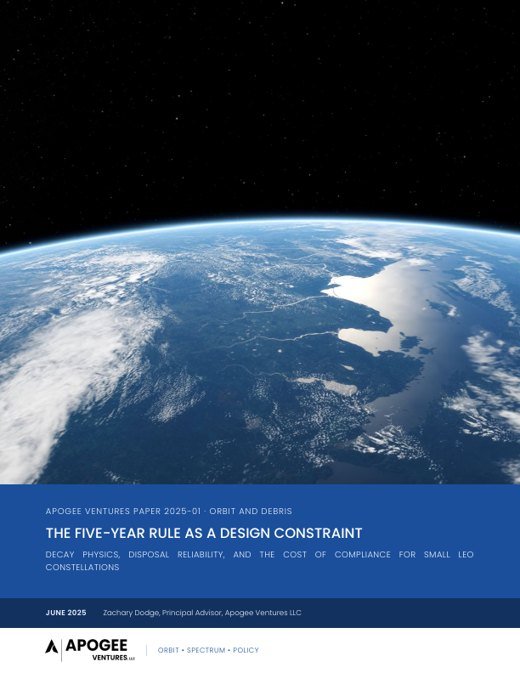 APOGEE VENTURES PAPER 2025-01 · ORBIT AND DEBRIS

THE FIVE-YEAR RULE AS A DESIGN CONSTRAINT

DECAY PHYSICS, DISPOSAL RELIABILITY, AND THE COST OF COMPLIANCE FOR SMALL LEO CONSTELLATIONS

JUNE 2025 Zachary Dodge, Principal Advisor, Apogee Ventures LLC

APOGEE VENTURES LLC

ORBIT • SPECTRUM • POLICY